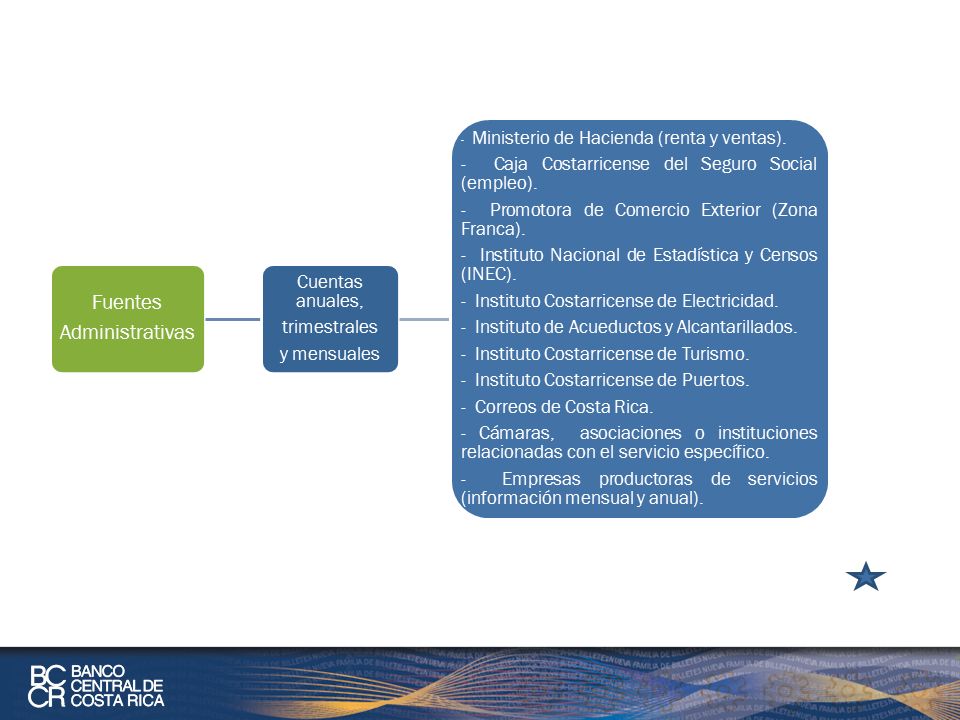 Fuentes Administrativas

Cuentas anuales, trimestrales y mensuales

- Ministerio de Hacienda (renta y ventas).

- Caja Costarricense del Seguro Social (empleo).

- Promotora de Comercio Exterior (Zona Franca).

- Instituto Nacional de Estadística y Censos (INEC).

- Instituto Costarricense de Electricidad.

- Instituto de Acueductos y Alcantarillados.

- Instituto Costarricense de Turismo.

- Instituto Costarricense de Puertos.

- Correos de Costa Rica.

- Cámaras, asociaciones o instituciones relacionadas con el servicio específico.

- Empresas productoras de servicios (información mensual y anual).

BC CR BANCO CENTRAL DE COSTA RICA